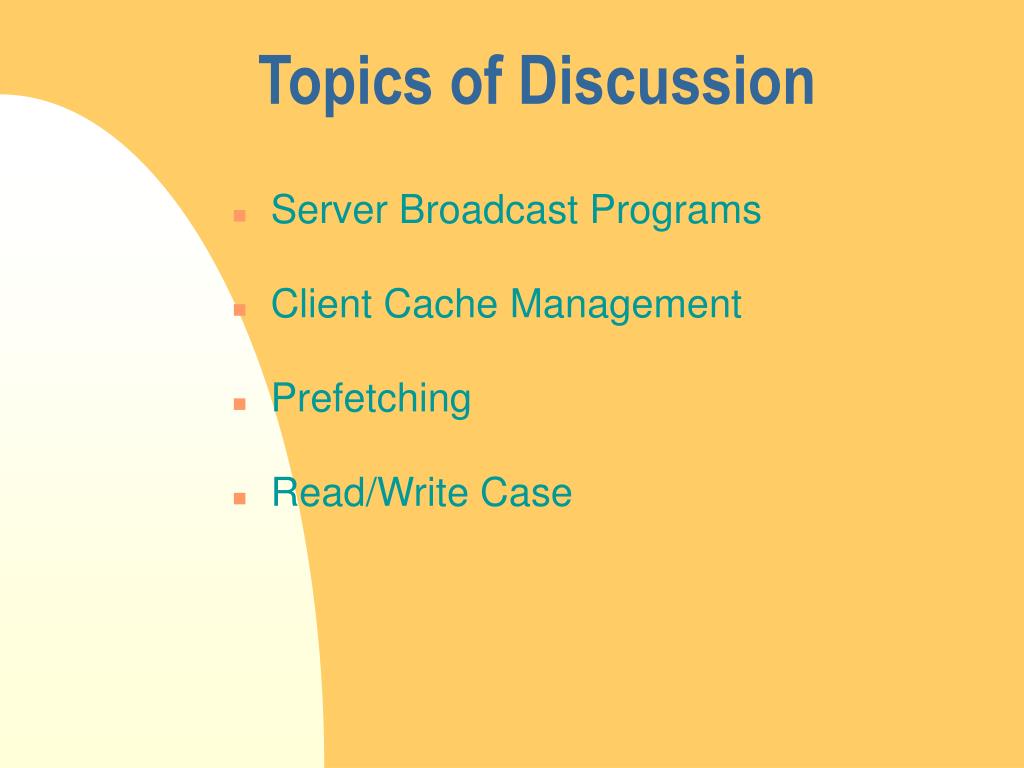 Topics of Discussion

- Server Broadcast Programs
- Client Cache Management
- Prefetching
- Read/Write Case